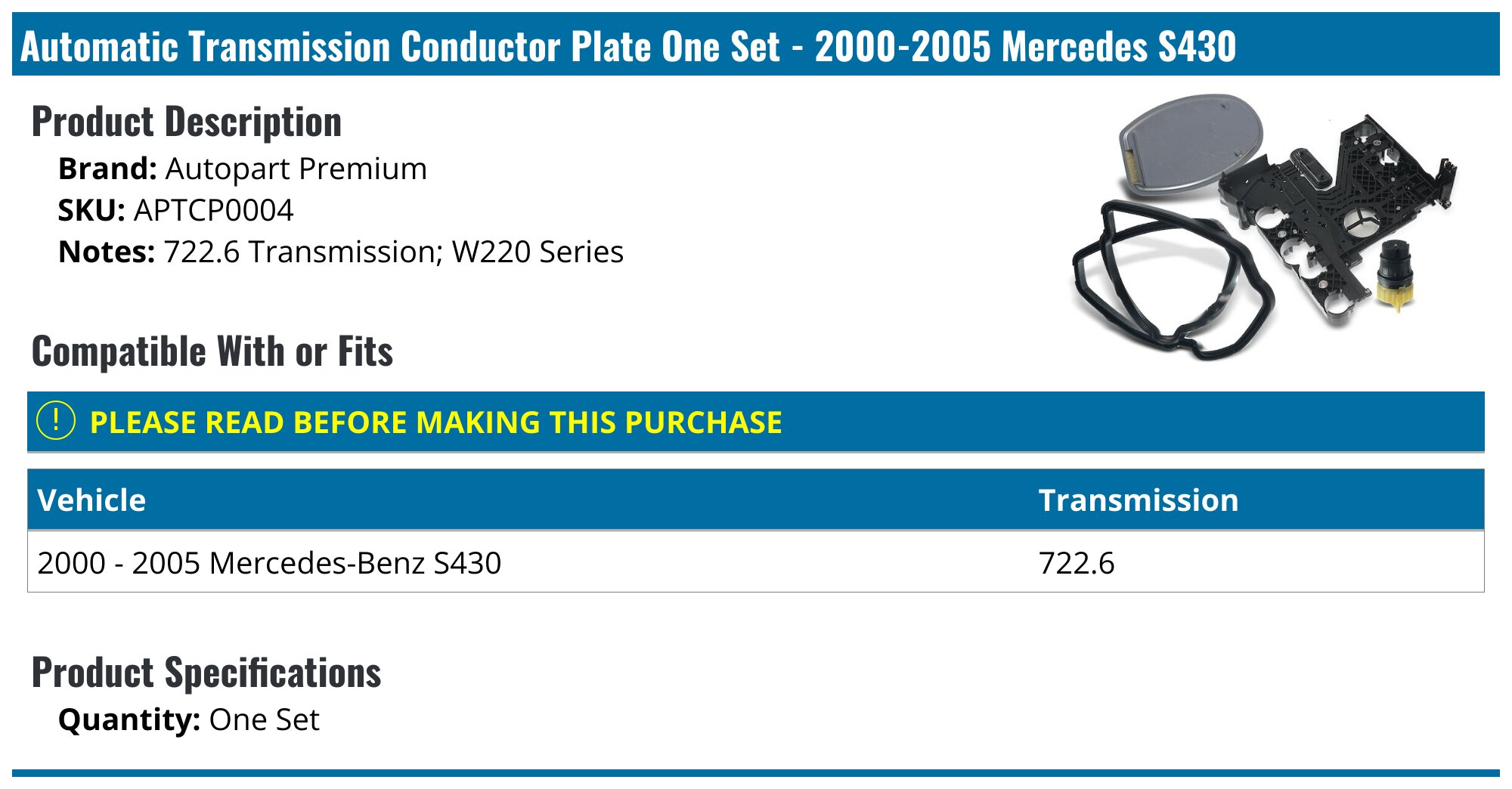 Automatic Transmission Conductor Plate One Set - 2000-2005 Mercedes S430

Product Description

Brand: Autopart Premium
SKU: APTCP0004
Notes: 722.6 Transmission; W220 Series

Compatible With or Fits

! PLEASE READ BEFORE MAKING THIS PURCHASE

| Vehicle | Transmission |
|---|---|
| 2000 - 2005 Mercedes-Benz S430 | 722.6 |

Product Specifications

Quantity: One Set